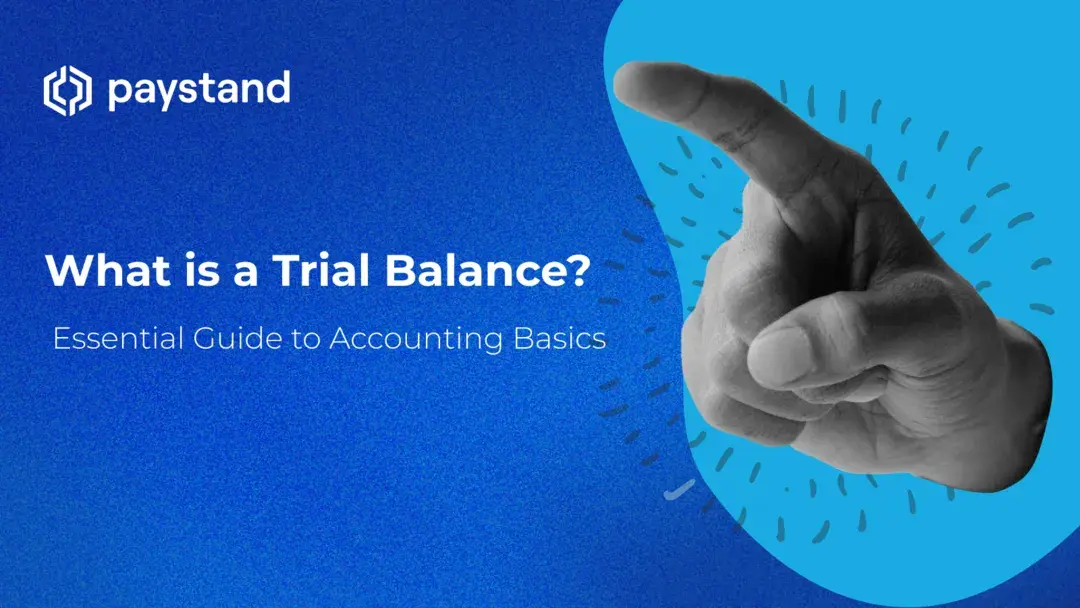 paystand

What is a Trial Balance?

Essential Guide to Accounting Basics